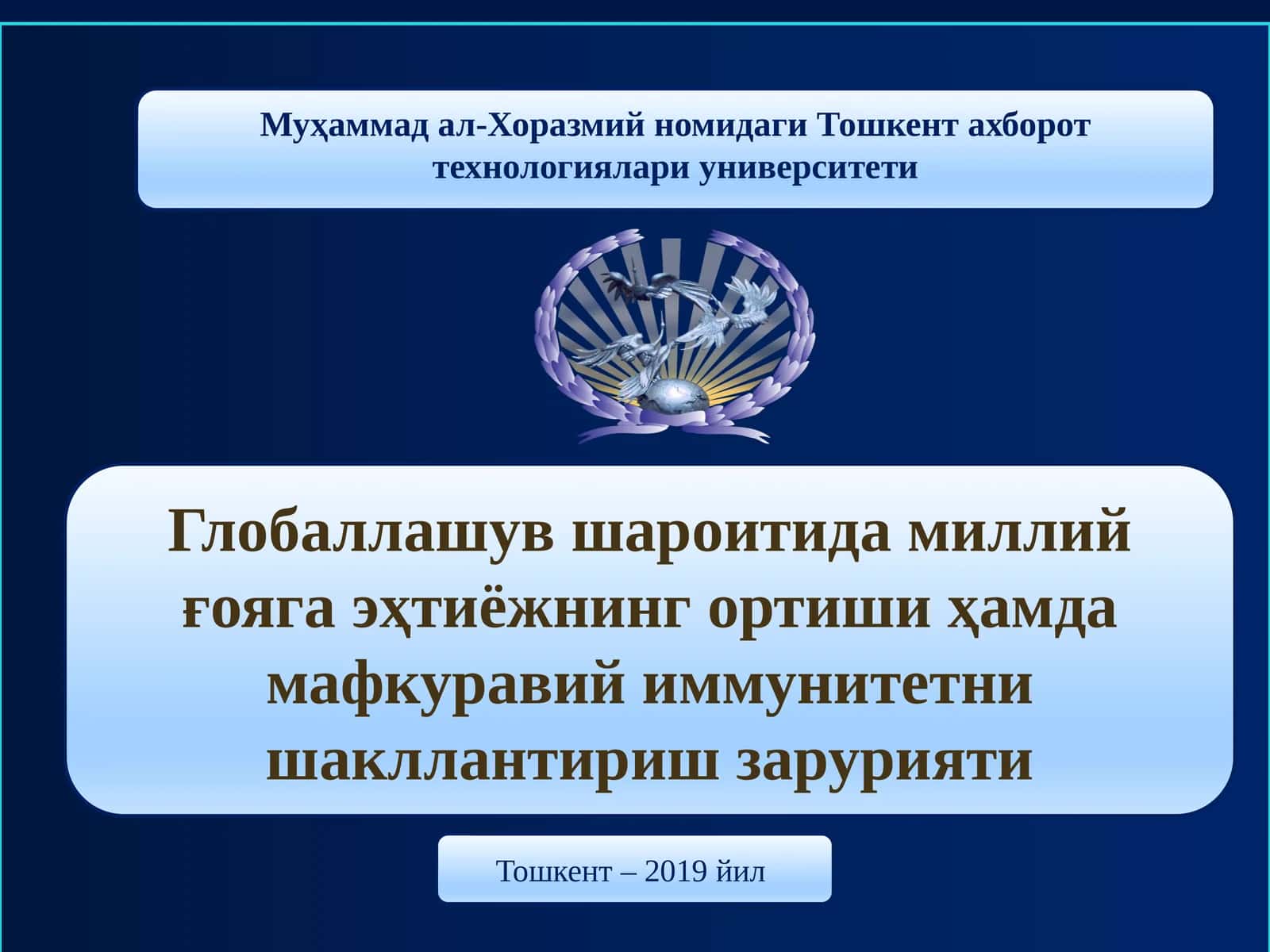 Муҳаммад ал-Хоразмий номидаги Тошкент ахборот технологиялари университети

Глобаллашув шароитида миллий ғояга эҳтиёжнинг ортиши ҳамда мафкуравий иммунитетни шакллантириш зарурияти

Тошкент – 2019 йил